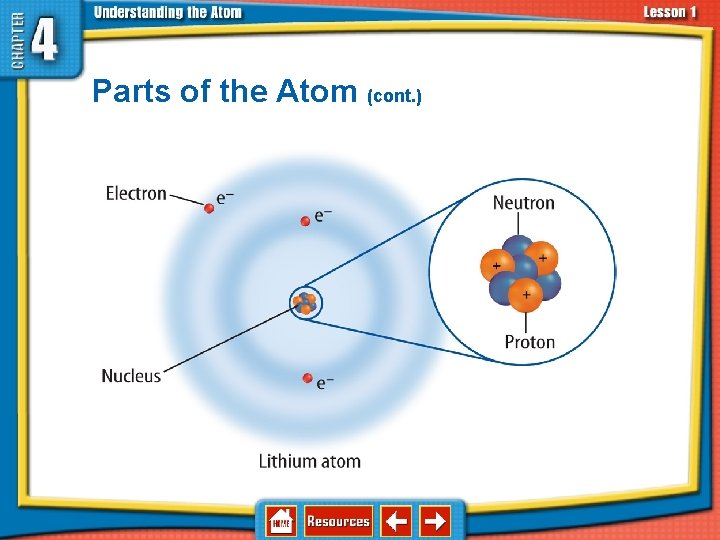 CHAPTER 4

Understanding the Atom

Lesson 1

Parts of the Atom (cont.)

Electron

$e^-$

$e^-$

Neutron

+

+

+

Proton

Nucleus

$e^-$

Lithium atom

HOME

Resources